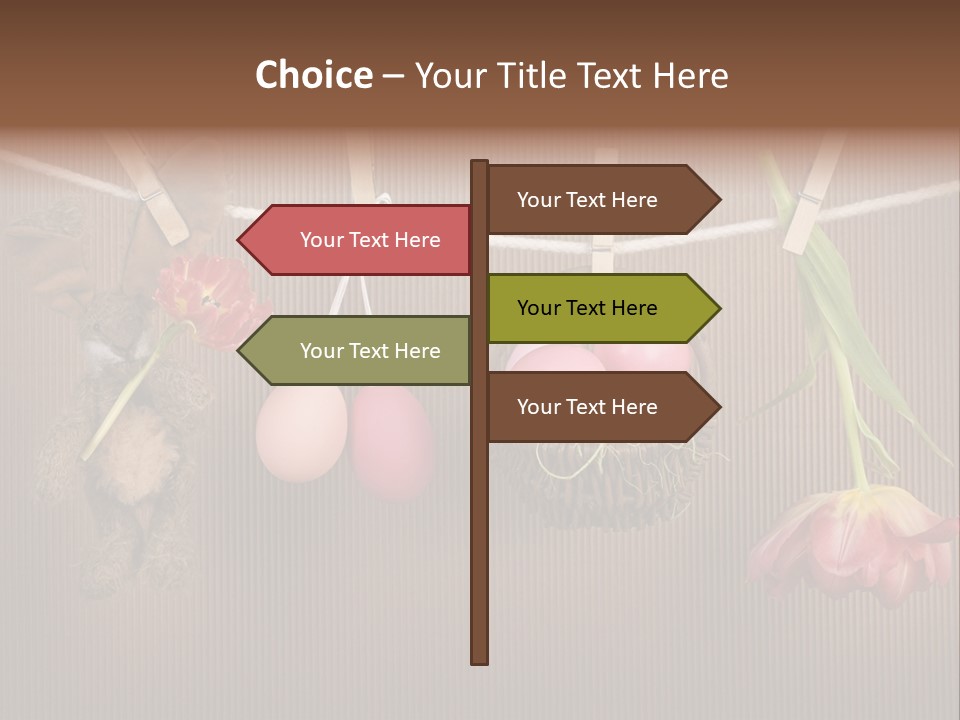 Choice – Your Title Text Here

Your Text Here

Your Text Here

Your Text Here

Your Text Here

Your Text Here